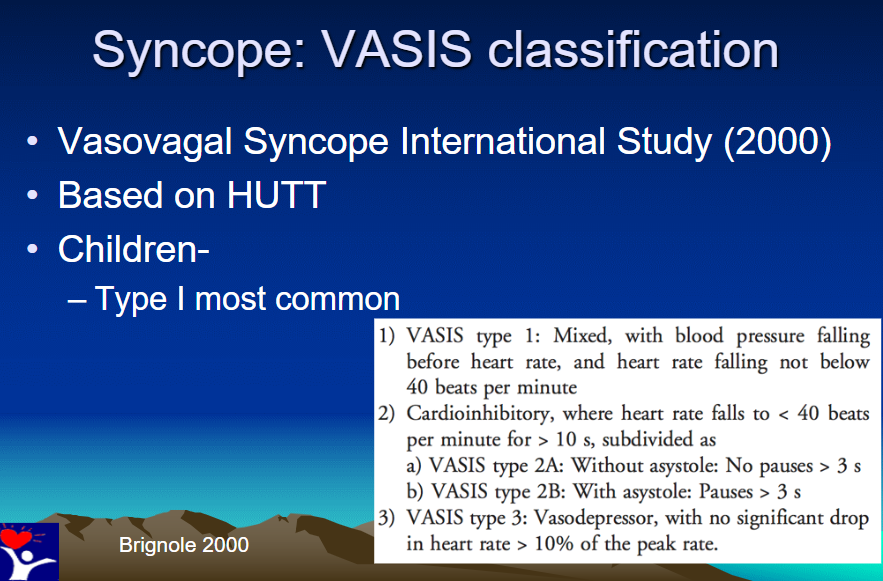 Syncope: VASIS classification

• Vasovagal Syncope International Study (2000)
• Based on HUTT
• Children-
– Type I most common

1) VASIS type 1: Mixed, with blood pressure falling before heart rate, and heart rate falling not below 40 beats per minute
2) Cardioinhibitory, where heart rate falls to < 40 beats per minute for > 10 s, subdivided as
a) VASIS type 2A: Without asystole: No pauses > 3 s
b) VASIS type 2B: With asystole: Pauses > 3 s
3) VASIS type 3: Vasodepressor, with no significant drop in heart rate > 10% of the peak rate.

Brignole 2000